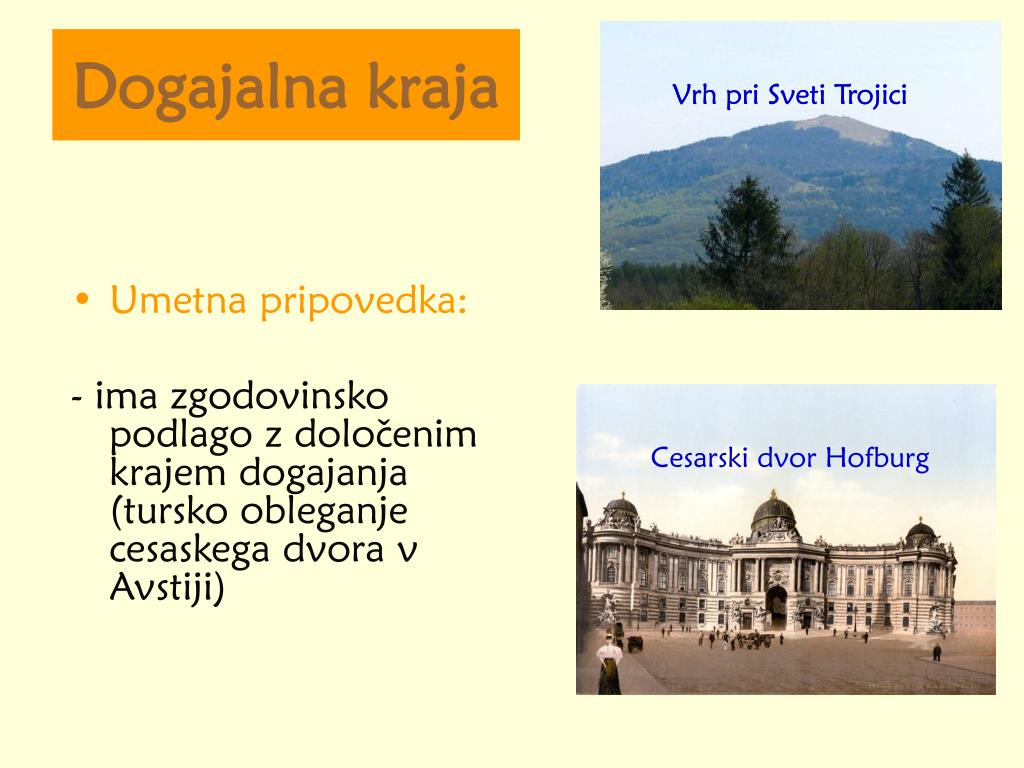 Dogajalna kraja

Vrh pri Sveti Trojici

• Umetna pripovedka:

- ima zgodovinsko podlago z določenim krajem dogajanja (tursko obleganje cesaskega dvora v Avstiji)

Cesarski dvor Hofburg